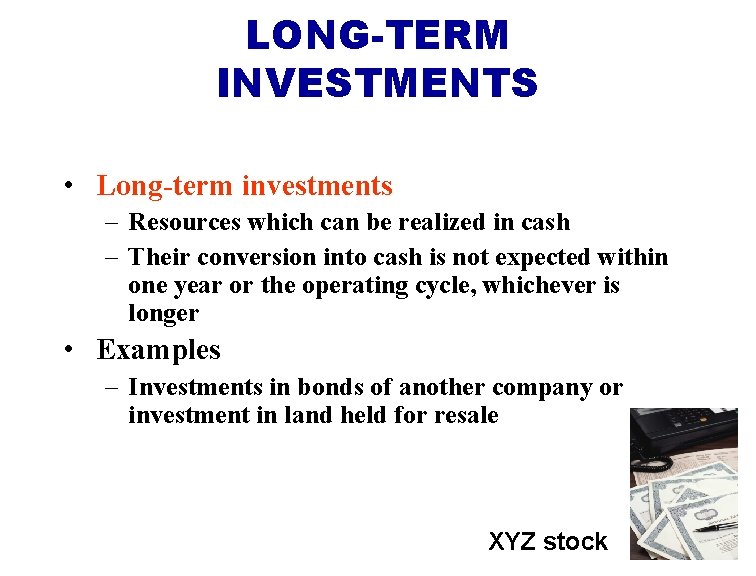 LONG-TERM INVESTMENTS

• Long-term investments
– Resources which can be realized in cash
– Their conversion into cash is not expected within one year or the operating cycle, whichever is longer

• Examples
– Investments in bonds of another company or investment in land held for resale

XYZ stock